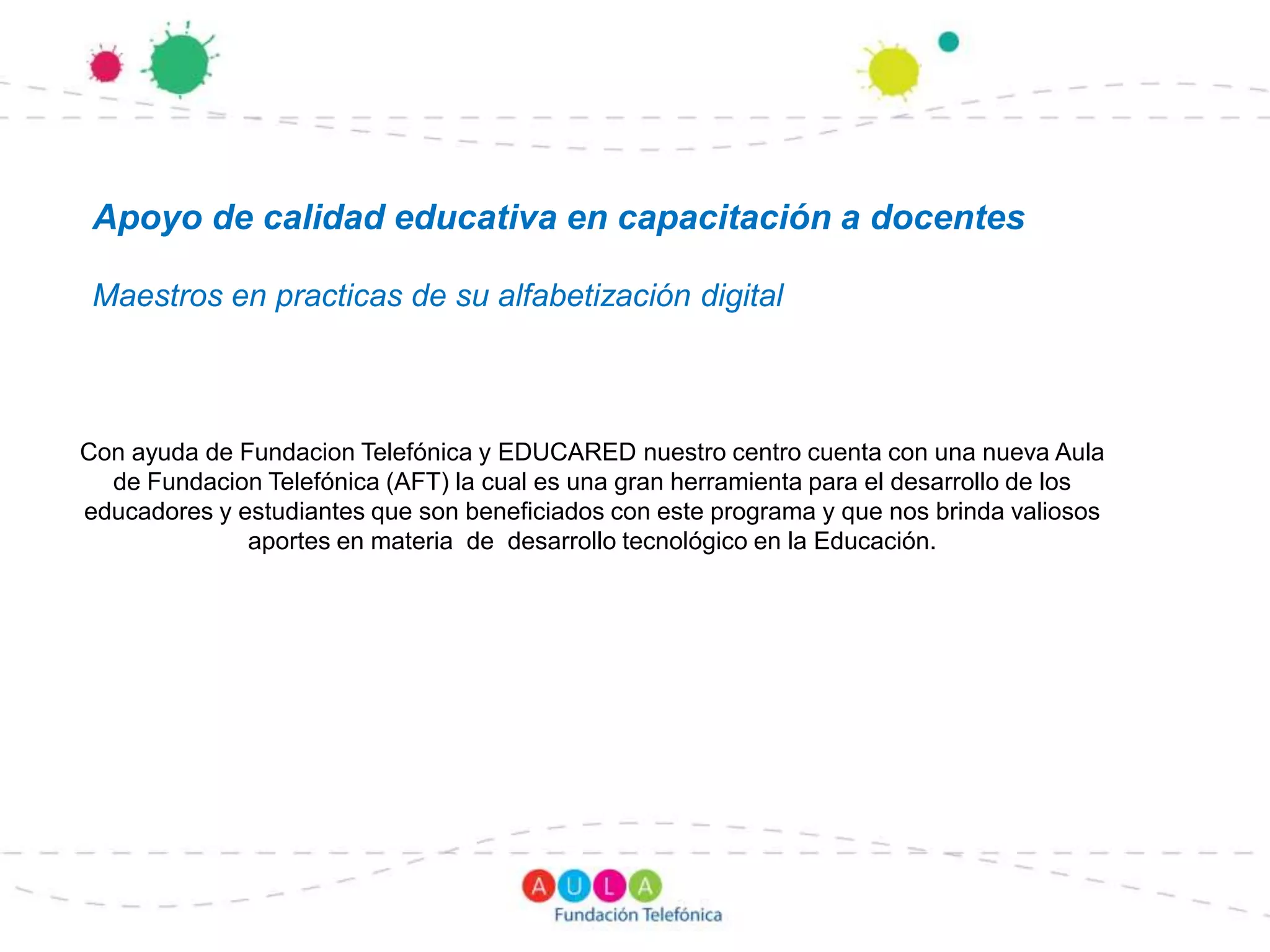 Apoyo de calidad educativa en capacitación a docentes

Maestros en practicas de su alfabetización digital

Con ayuda de Fundacion Telefónica y EDUCARED nuestro centro cuenta con una nueva Aula de Fundacion Telefónica (AFT) la cual es una gran herramienta para el desarrollo de los educadores y estudiantes que son beneficiados con este programa y que nos brinda valiosos aportes en materia de desarrollo tecnológico en la Educación.

AULA
Fundación Telefónica